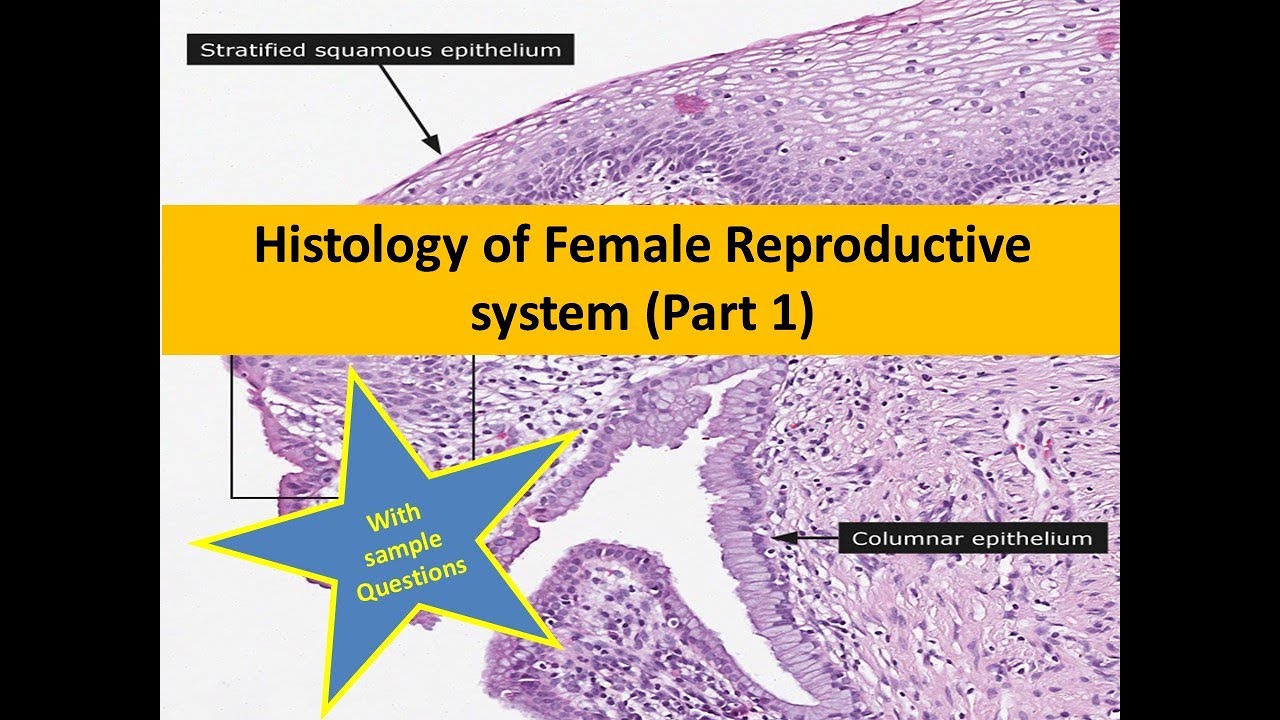 Stratified squamous epithelium

Histology of Female Reproductive system (Part 1)

With sample Questions

Columnar epithelium